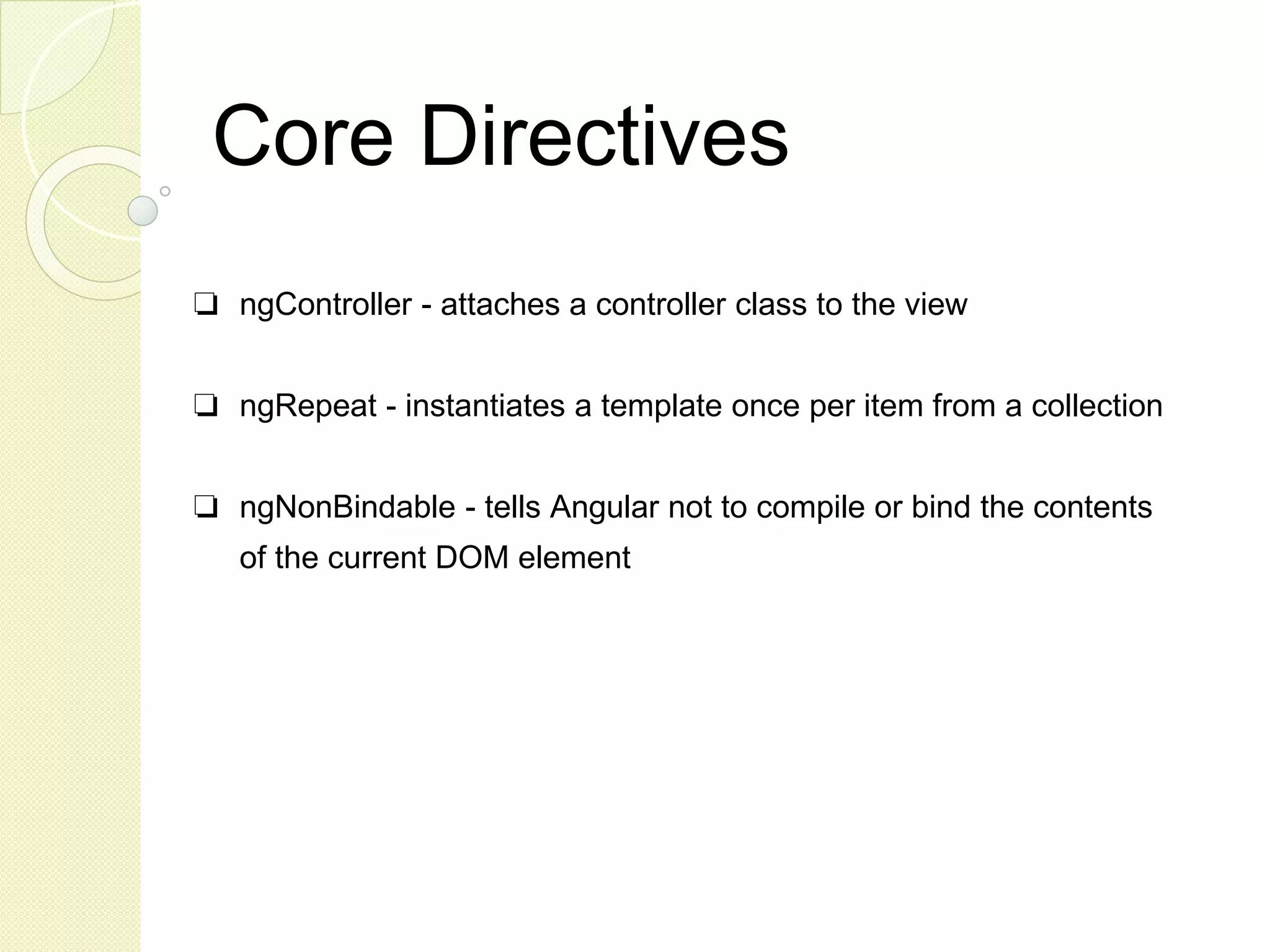 Core Directives

❏ ngController - attaches a controller class to the view

❏ ngRepeat - instantiates a template once per item from a collection

❏ ngNonBindable - tells Angular not to compile or bind the contents of the current DOM element